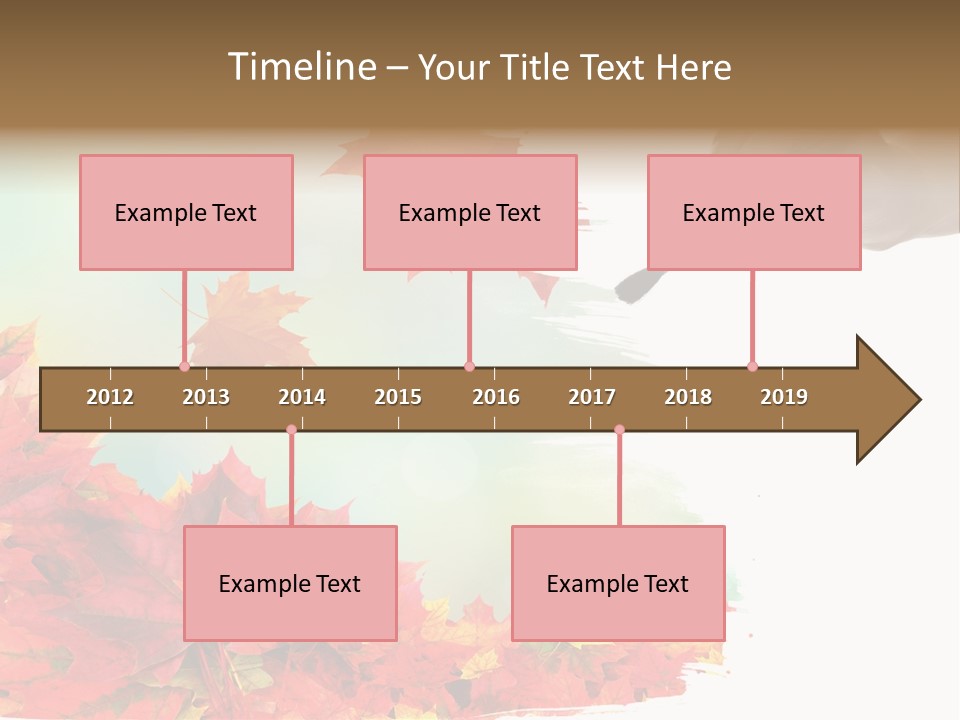 Timeline – Your Title Text Here

Example Text

Example Text

Example Text

2012 2013 2014 2015 2016 2017 2018 2019

Example Text

Example Text